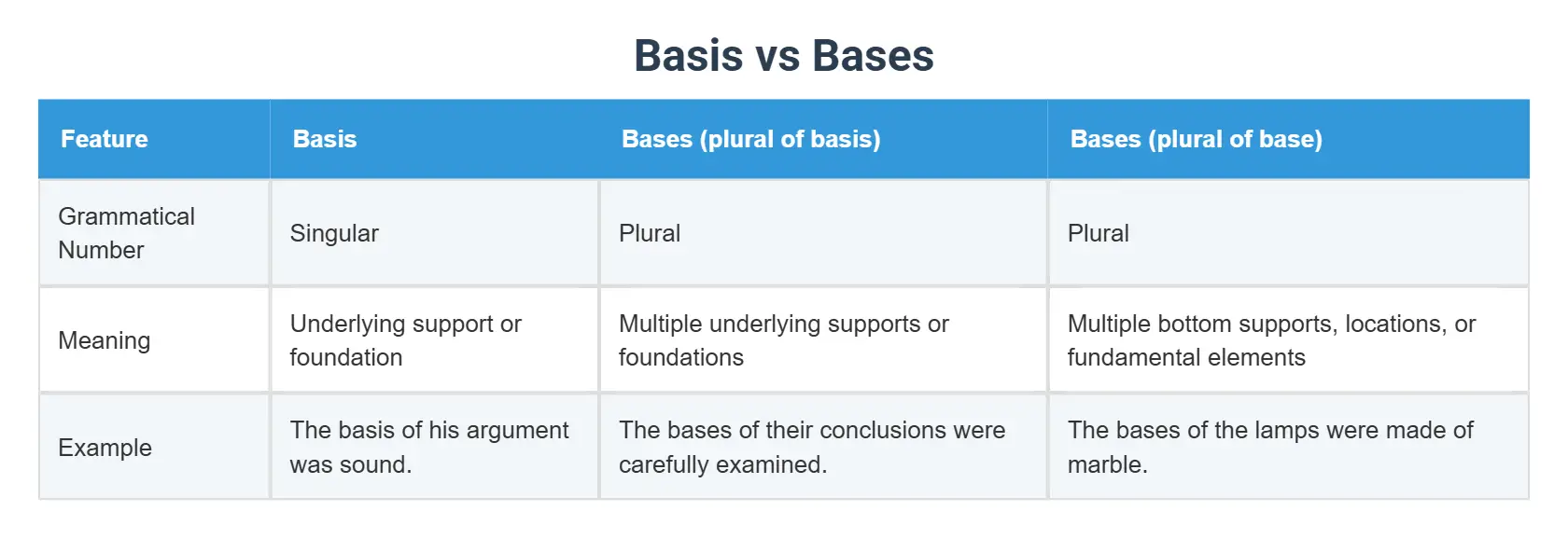 Basis vs Bases

| Feature | Basis | Bases (plural of basis) | Bases (plural of base) |
|---|---|---|---|
| Grammatical Number | Singular | Plural | Plural |
| Meaning | Underlying support or foundation | Multiple underlying supports or foundations | Multiple bottom supports, locations, or fundamental elements |
| Example | The basis of his argument was sound. | The bases of their conclusions were carefully examined. | The bases of the lamps were made of marble. |